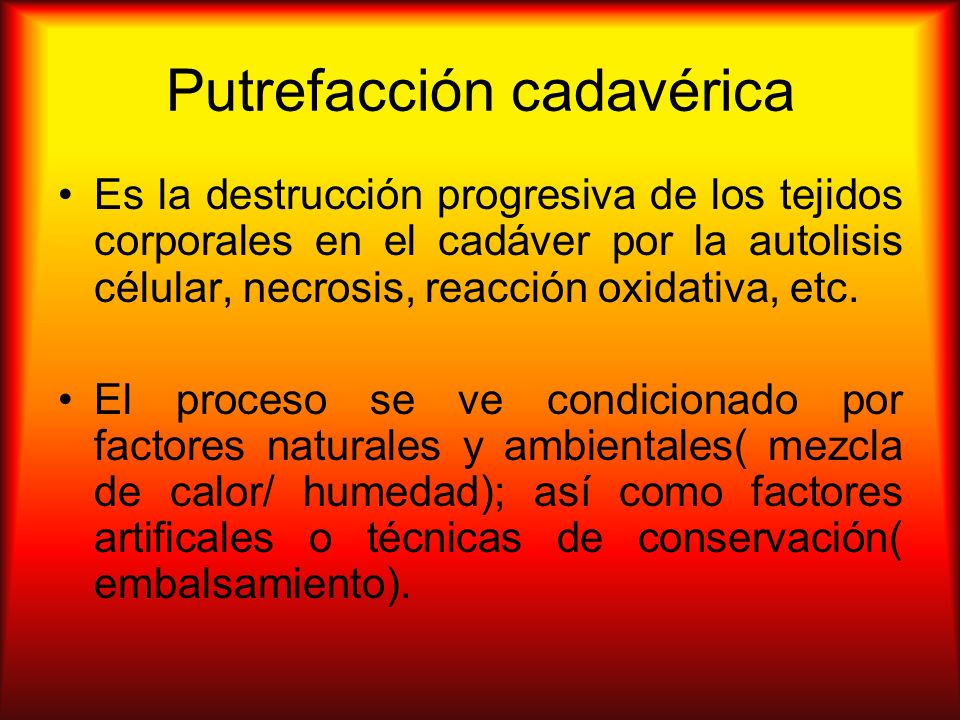 Putrefacción cadavérica

• Es la destrucción progresiva de los tejidos corporales en el cadáver por la autolisis célular, necrosis, reacción oxidativa, etc.

• El proceso se ve condicionado por factores naturales y ambientales( mezcla de calor/ humedad); así como factores artificales o técnicas de conservación( embalsamiento).